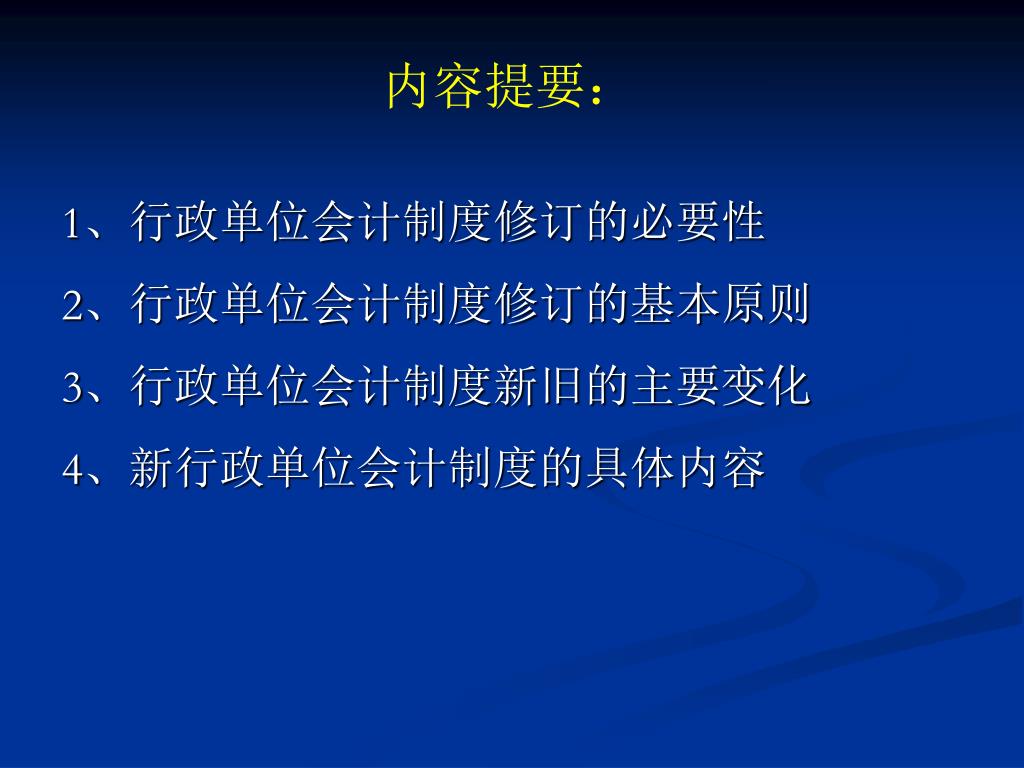 内容提要：

1、行政单位会计制度修订的必要性

2、行政单位会计制度修订的基本原则

3、行政单位会计制度新旧的主要变化

4、新行政单位会计制度的具体内容